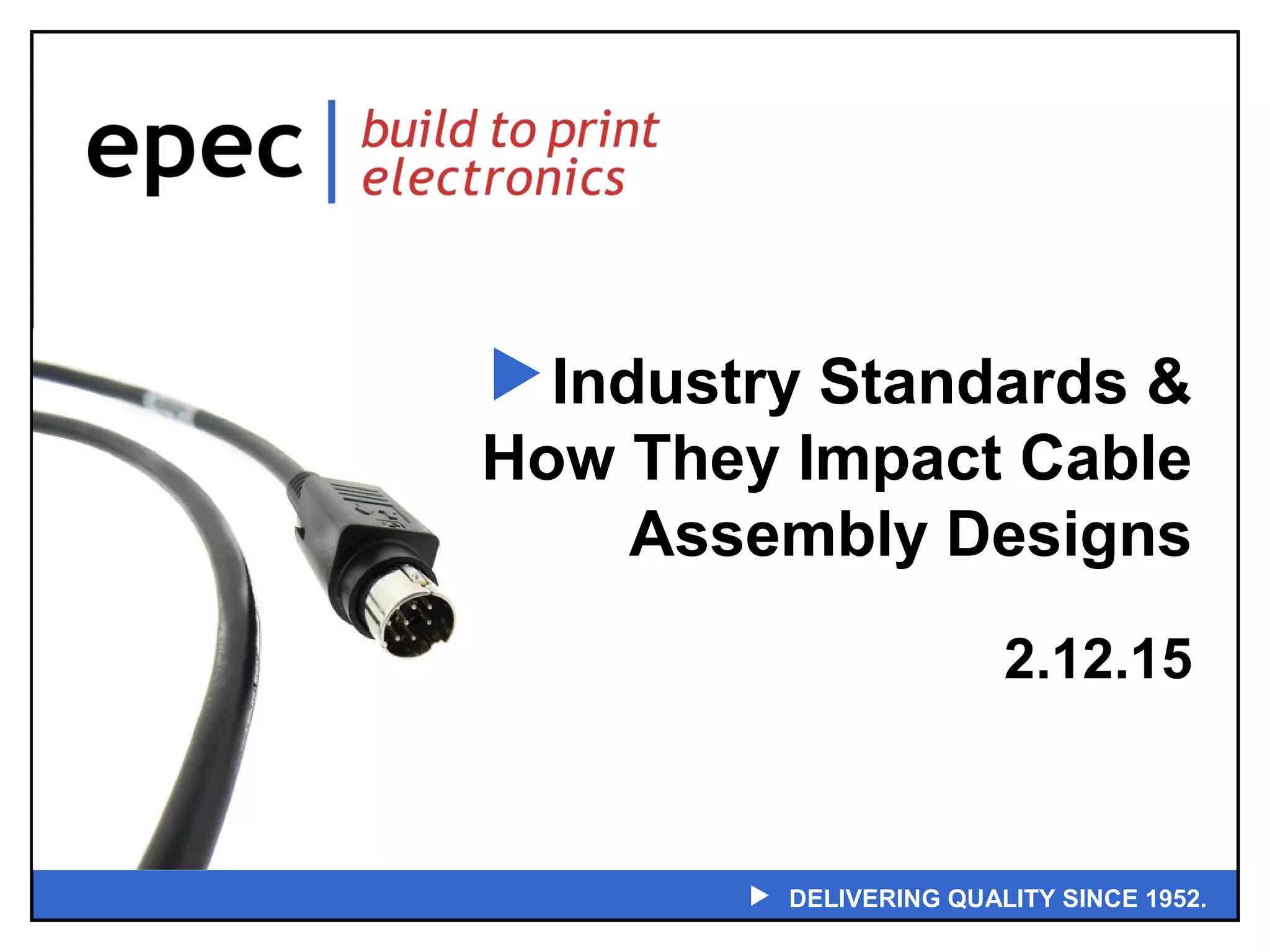 epec | build to print electronics

Industry Standards & How They Impact Cable Assembly Designs

2.12.15

DELIVERING QUALITY SINCE 1952.